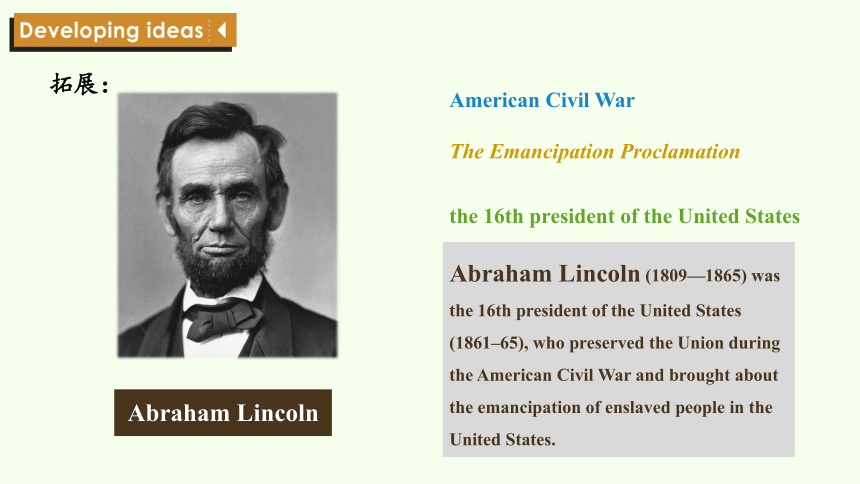 Developing ideas

拓展：

Abraham Lincoln

American Civil War

The Emancipation Proclamation

the 16th president of the United States

Abraham Lincoln (1809—1865) was the 16th president of the United States (1861–65), who preserved the Union during the American Civil War and brought about the emancipation of enslaved people in the United States.